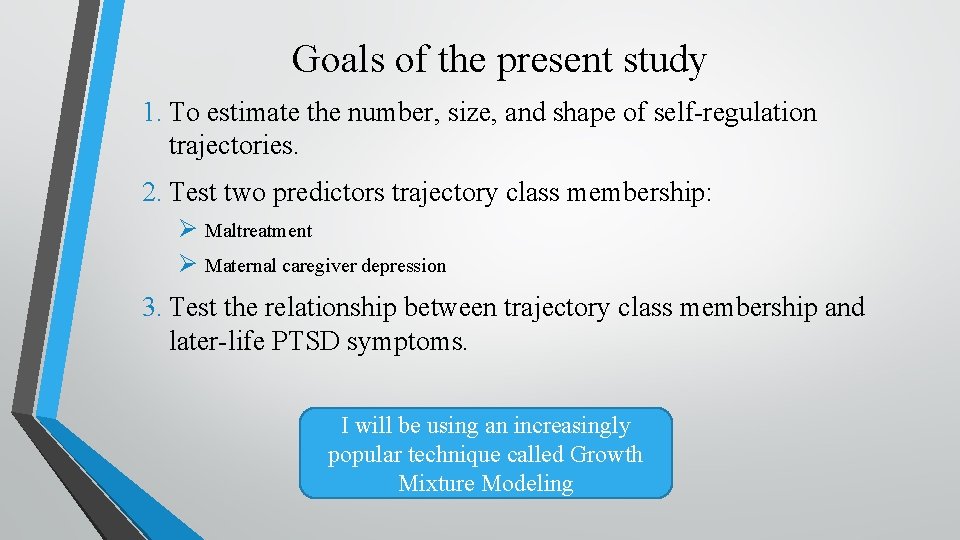 Goals of the present study

1. To estimate the number, size, and shape of self-regulation trajectories.

2. Test two predictors trajectory class membership:

➢ Maltreatment

➢ Maternal caregiver depression

3. Test the relationship between trajectory class membership and later-life PTSD symptoms.

I will be using an increasingly popular technique called Growth Mixture Modeling